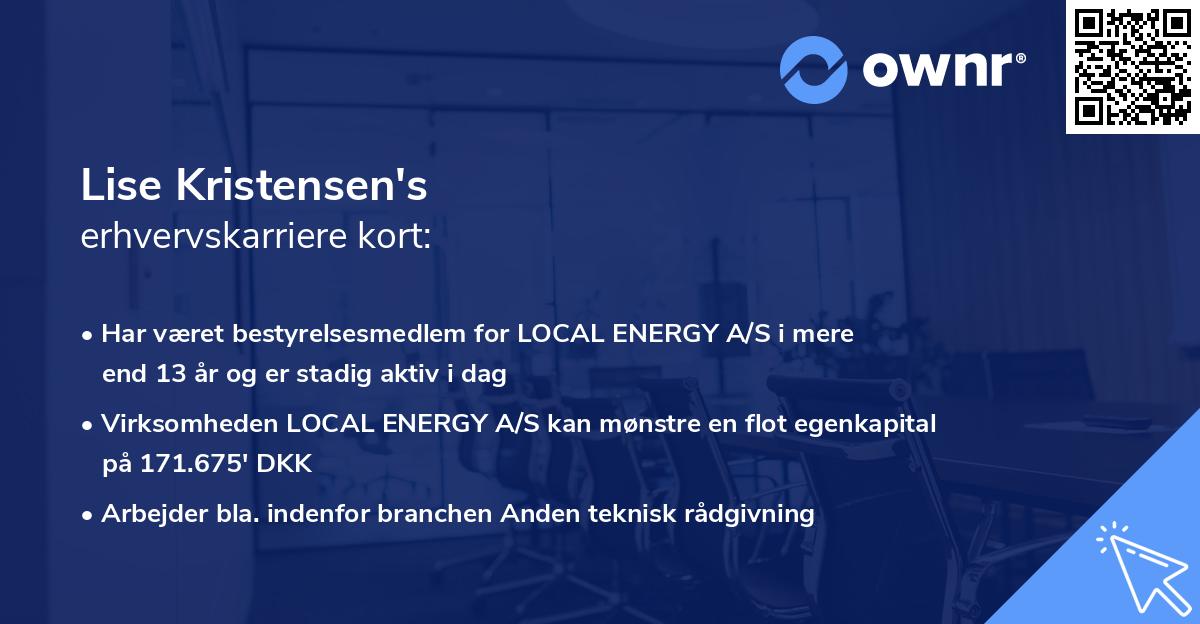 ownr®

Lise Kristensen's
erhvervskarriere kort:

• Har været bestyrelsesmedlem for LOCAL ENERGY A/S i mere end 13 år og er stadig aktiv i dag

• Virksomheden LOCAL ENERGY A/S kan mønstre en flot egenkapital på 171.675' DKK

• Arbejder bla. indenfor branchen Anden teknisk rådgivning